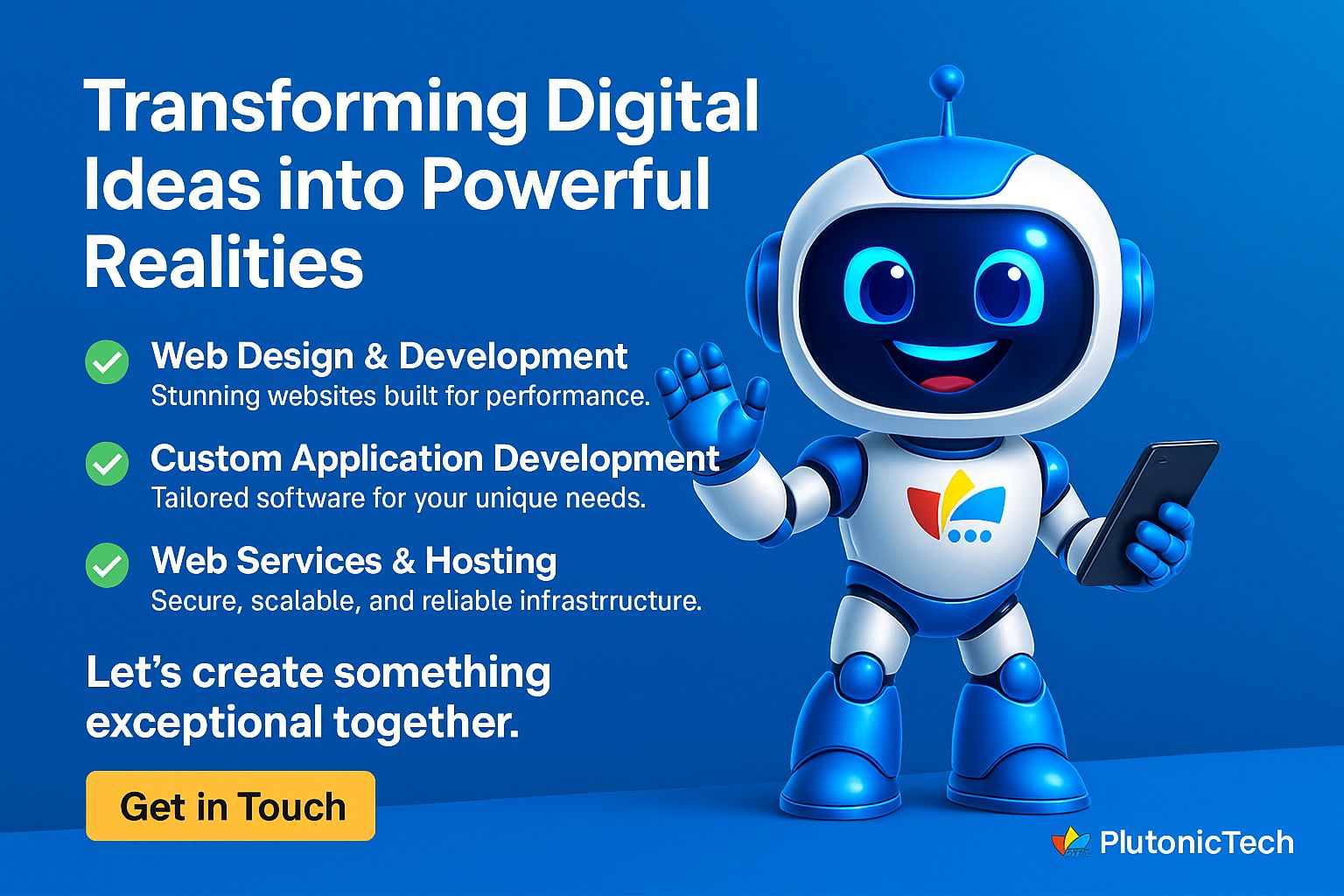 Transforming Digital Ideas into Powerful Realities

Web Design & Development
Stunning websites built for performance.

Custom Application Development
Tailored software for your unique needs.

Web Services & Hosting
Secure, scalable, and reliable infrastrructure.

Let's create something exceptional together.

Get in Touch

PlutonicTech